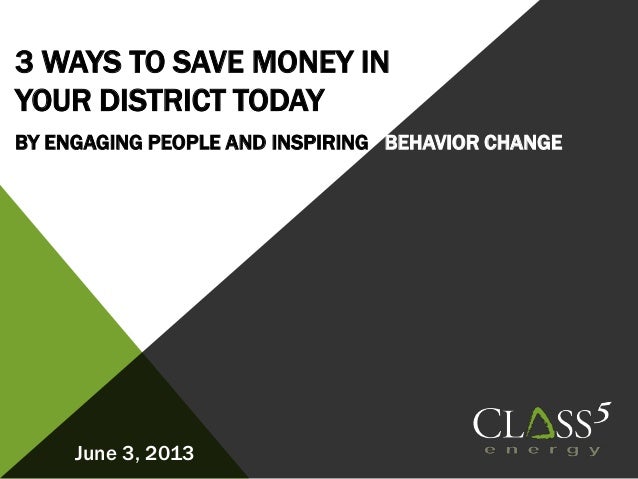 3 WAYS TO SAVE MONEY IN YOUR DISTRICT TODAY

BY ENGAGING PEOPLE AND INSPIRING BEHAVIOR CHANGE

June 3, 2013

CLASS$^5$
energy